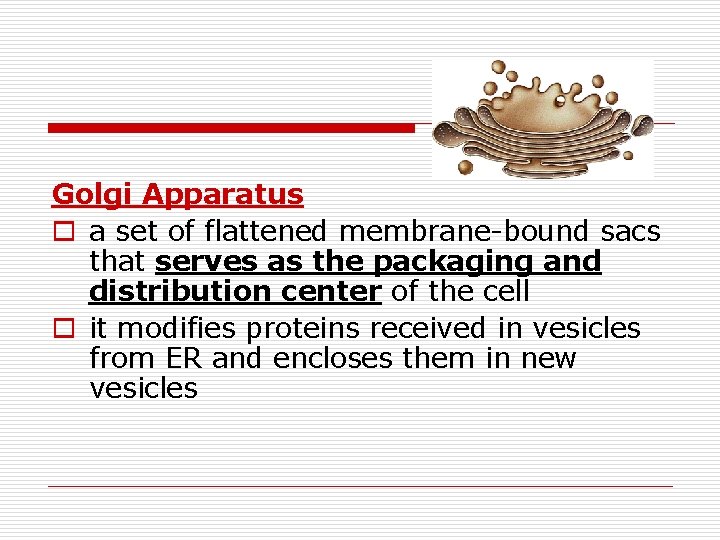 Golgi Apparatus

a set of flattened membrane-bound sacs that serves as the packaging and distribution center of the cell

it modifies proteins received in vesicles from ER and encloses them in new vesicles